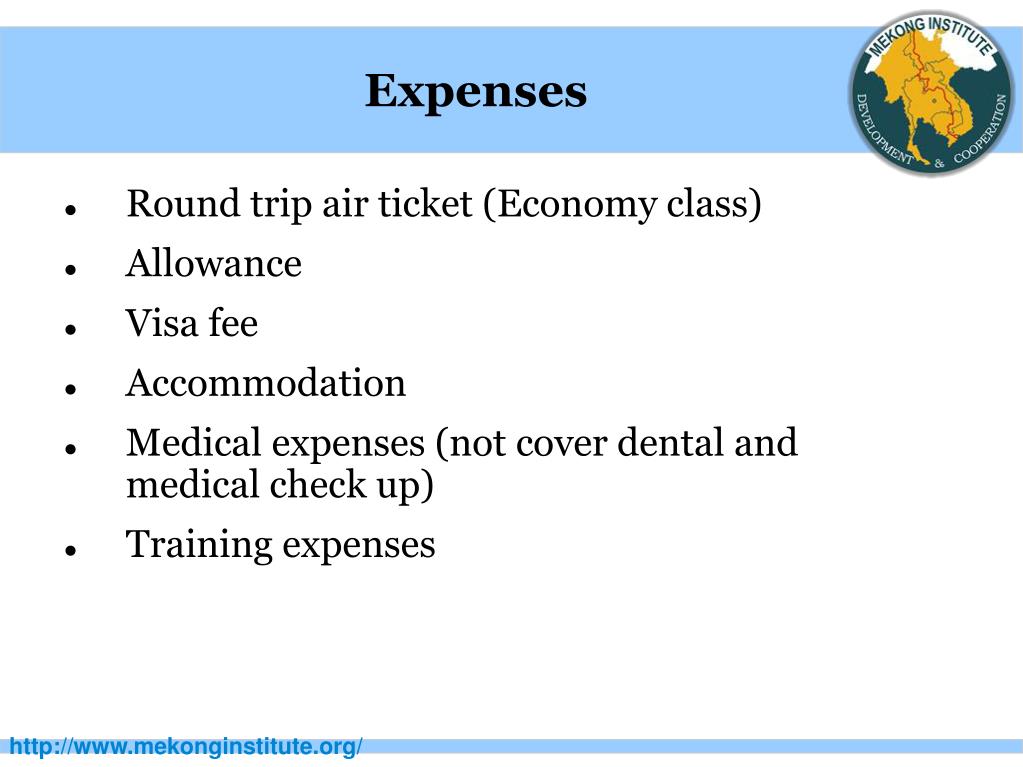 Expenses

MEKONG INSTITUTE
DEVELOPMENT & COOPERATION

- Round trip air ticket (Economy class)
- Allowance
- Visa fee
- Accommodation
- Medical expenses (not cover dental and medical check up)
- Training expenses

http://www.mekonginstitute.org/